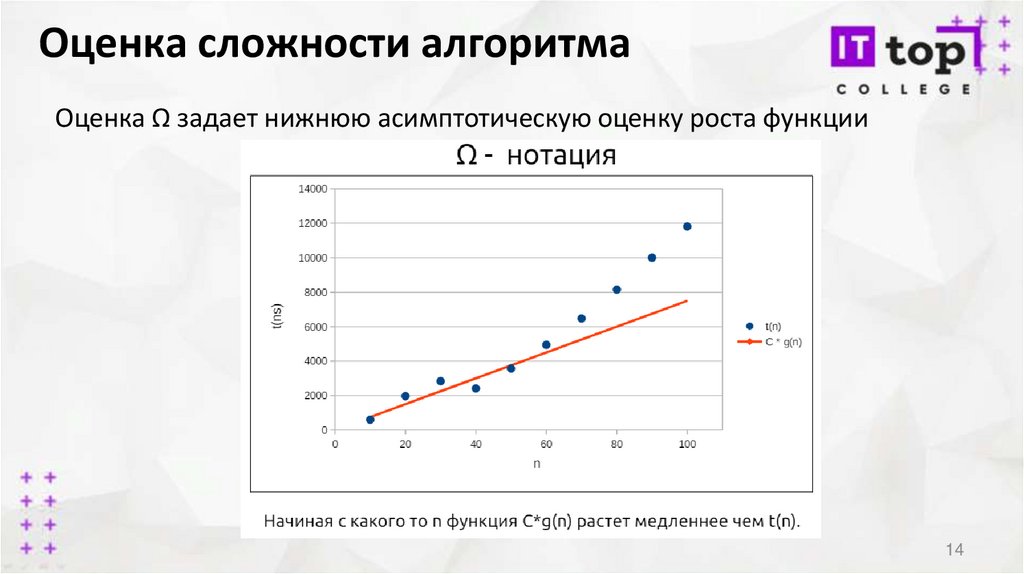 Оценка сложности алгоритма

IT top COLLEGE

Оценка Ω задает нижнюю асимптотическую оценку роста функции

Ω - нотация

14000
12000
10000
8000
6000
4000
2000
0

t(ns)

0 20 40 60 80 100

n

t(n)
C * g(n)

Начиная с какого то n функция C*g(n) растет медленнее чем t(n).

14